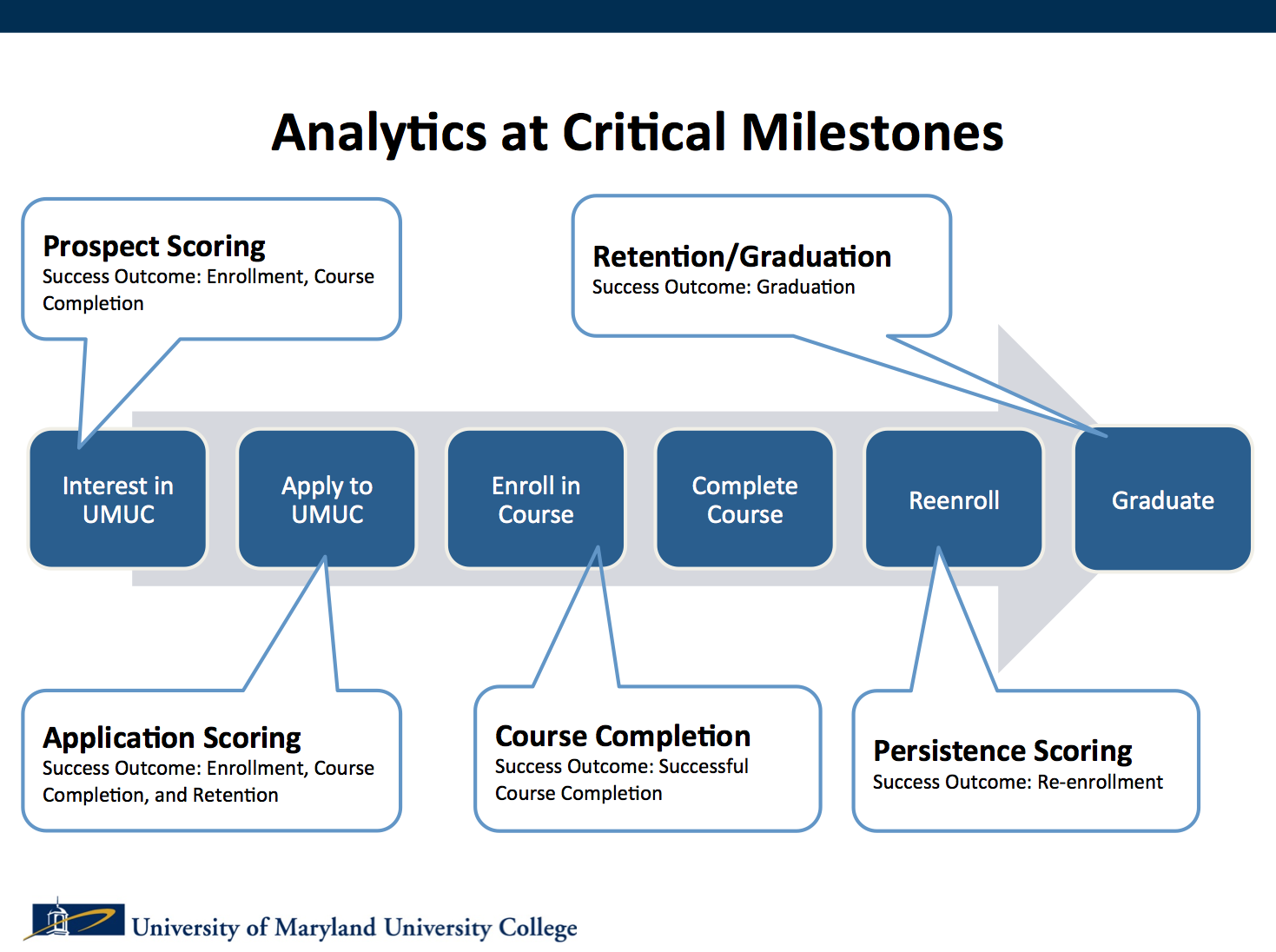 Analytics at Critical Milestones

Prospect Scoring
Success Outcome: Enrollment, Course Completion

Retention/Graduation
Success Outcome: Graduation

Interest in UMUC

Apply to UMUC

Enroll in Course

Complete Course

Reenroll

Graduate

Application Scoring
Success Outcome: Enrollment, Course Completion, and Retention

Course Completion
Success Outcome: Successful Course Completion

Persistence Scoring
Success Outcome: Re-enrollment

University of Maryland University College